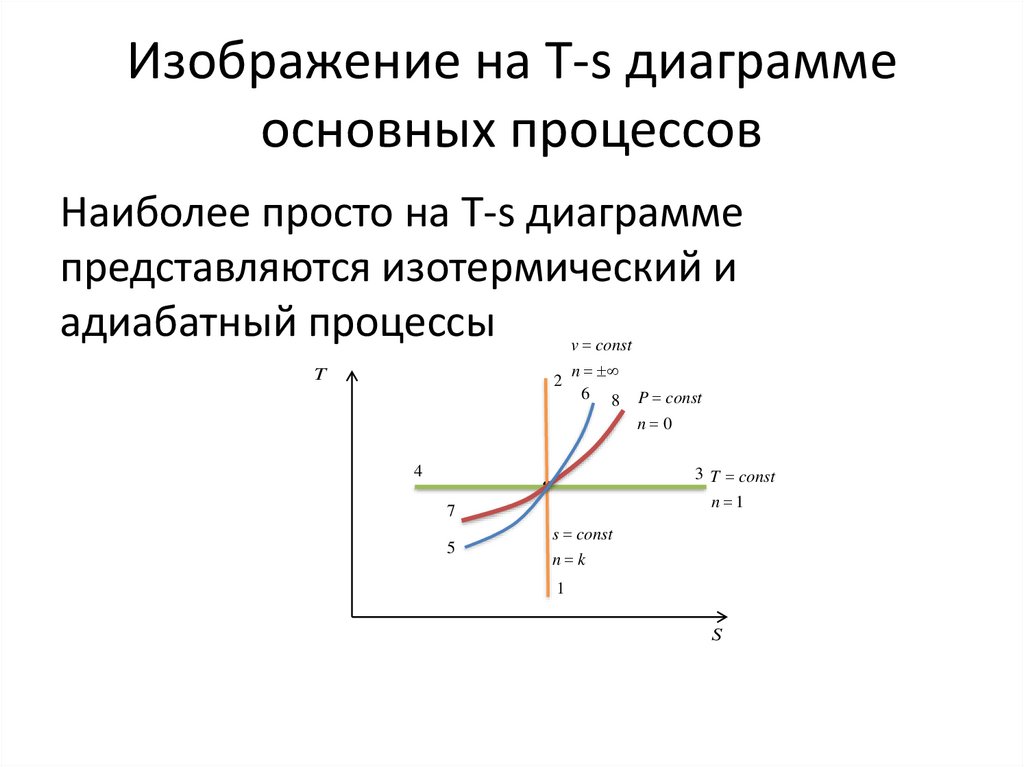 Изображение на T-s диаграмме основных процессов

Наиболее просто на T-s диаграмме представляются изотермический и адиабатный процессы

$v = const$
$n = \pm\infty$
$T$
2
6
8
$P = const$
$n = 0$
4
3
$T = const$
$n = 1$
7
5
$s = const$
$n = k$
1
$S$